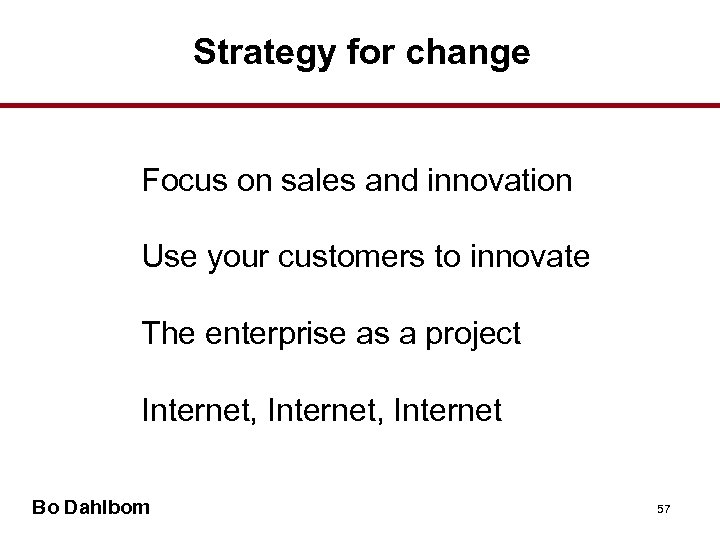 Strategy for change

Focus on sales and innovation

Use your customers to innovate

The enterprise as a project

Internet, Internet, Internet

Bo Dahlbom

57